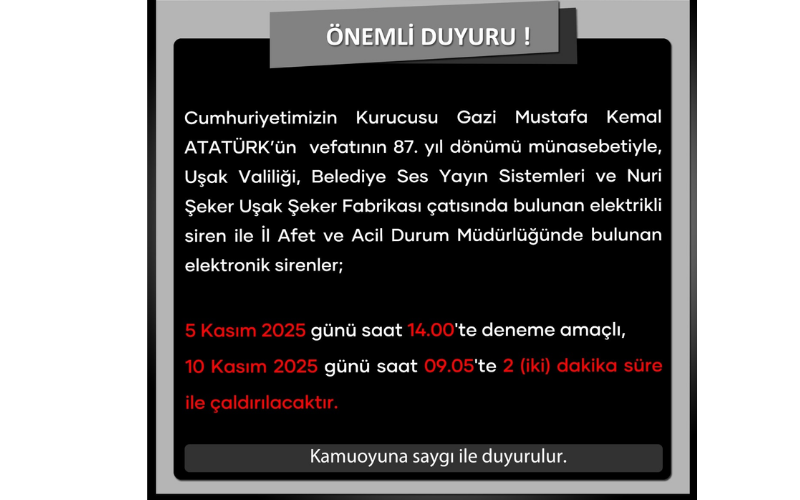 ÖNEMLİ DUYURU !

Cumhuriyetimizin Kurucusu Gazi Mustafa Kemal ATATÜRK'ün vefatının 87. yıl dönümü münasebetiyle, Uşak Valiliği, Belediye Ses Yayın Sistemleri ve Nuri Şeker Uşak Şeker Fabrikası çatısında bulunan elektrikli siren ile İl Afet ve Acil Durum Müdürlüğünde bulunan elektronik sirenler;

5 Kasım 2025 günü saat 14.00'te deneme amaçlı,
10 Kasım 2025 günü saat 09.05'te 2 (iki) dakika süre ile çaldırılacaktır.

Kamuoyuna saygı ile duyurulur.